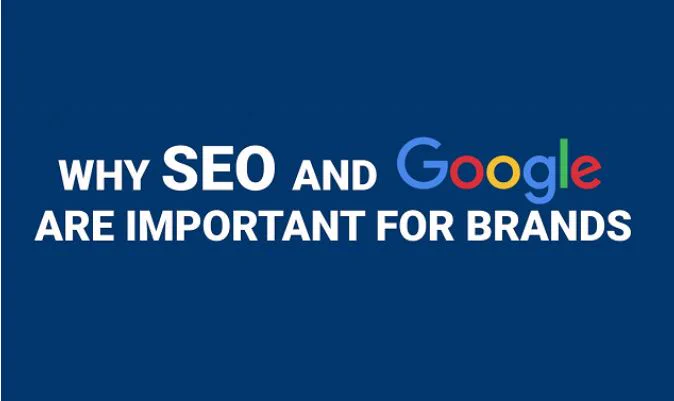 WHY SEO AND Google
ARE IMPORTANT FOR BRANDS